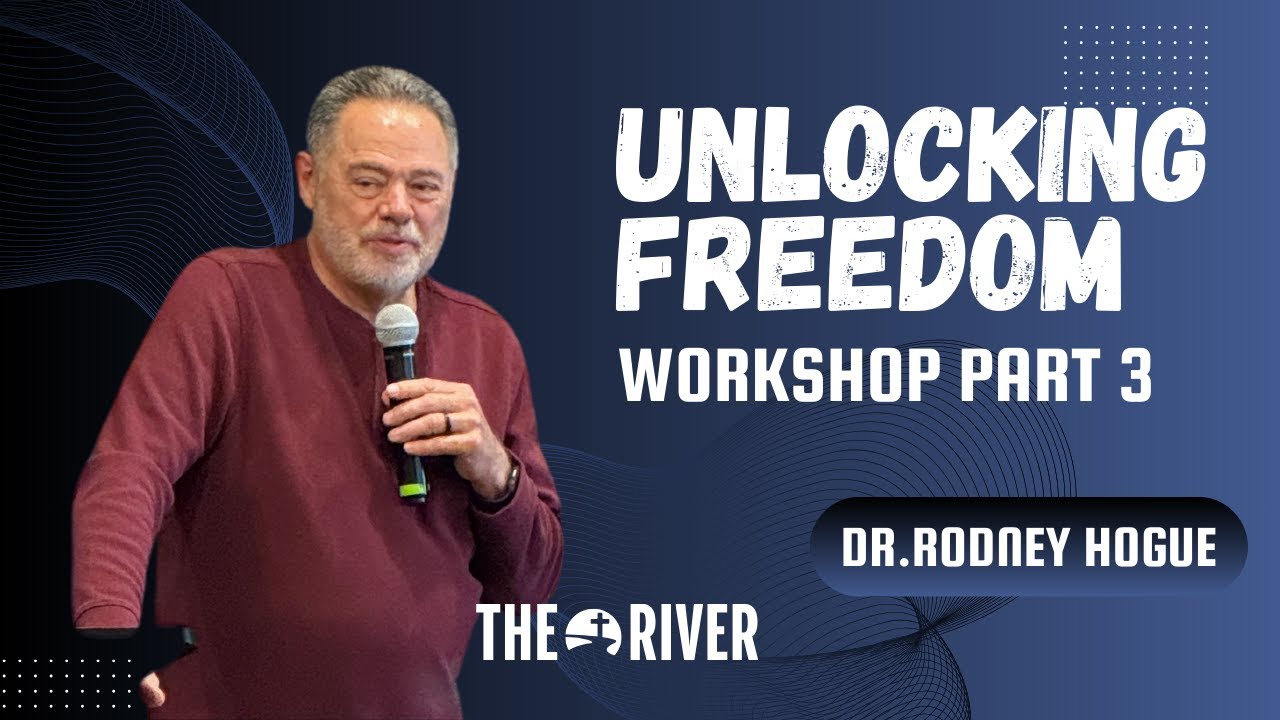 UNLOCKING FREEDOM
WORKSHOP PART 3

DR.RODNEY HOGUE

THE RIVER